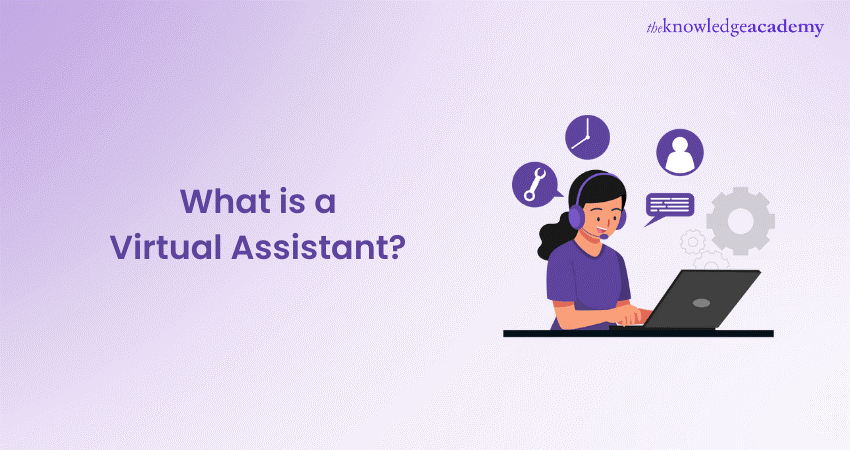 theknowledgeacademy

What is a Virtual Assistant?